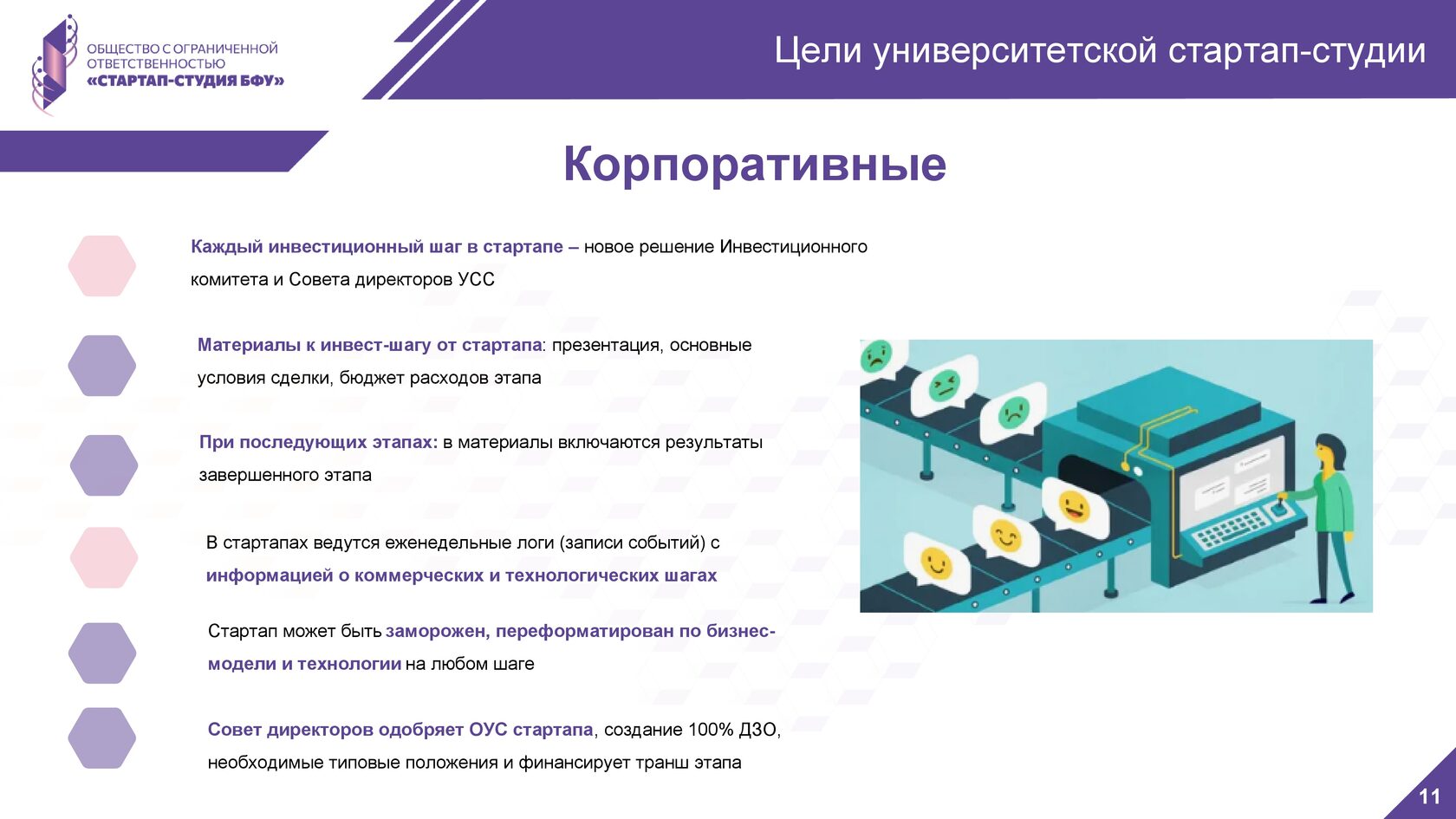 ОБЩЕСТВО С ОГРАНИЧЕННОЙ ОТВЕТСТВЕННОСТЬЮ «СТАРТАП-СТУДИЯ БФУ»

Цели университетской стартап-студии

Корпоративные

Каждый инвестиционный шаг в стартапе – новое решение Инвестиционного комитета и Совета директоров УСС

Материалы к инвест-шагу от стартапа: презентация, основные условия сделки, бюджет расходов этапа

При последующих этапах: в материалы включаются результаты завершенного этапа

В стартапах ведутся еженедельные логи (записи событий) с информацией о коммерческих и технологических шагах

Стартап может быть заморожен, переформатирован по бизнес-модели и технологии на любом шаге

Совет директоров одобряет ОУС стартапа, создание 100% ДЗО, необходимые типовые положения и финансирует транш этапа

11